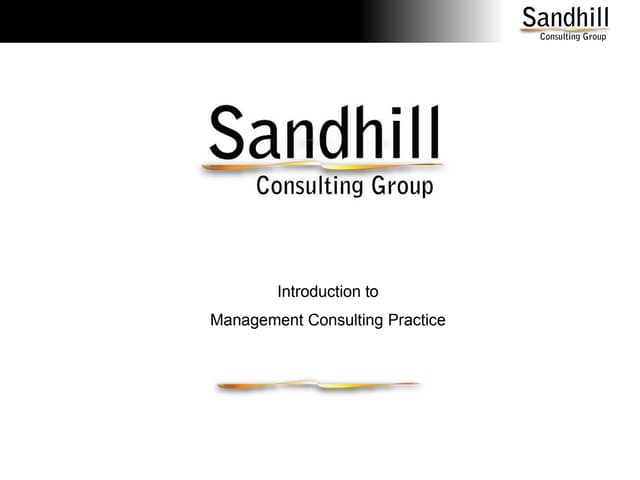 Sandhill
Consulting Group

Sandhill
Consulting Group

Introduction to
Management Consulting Practice